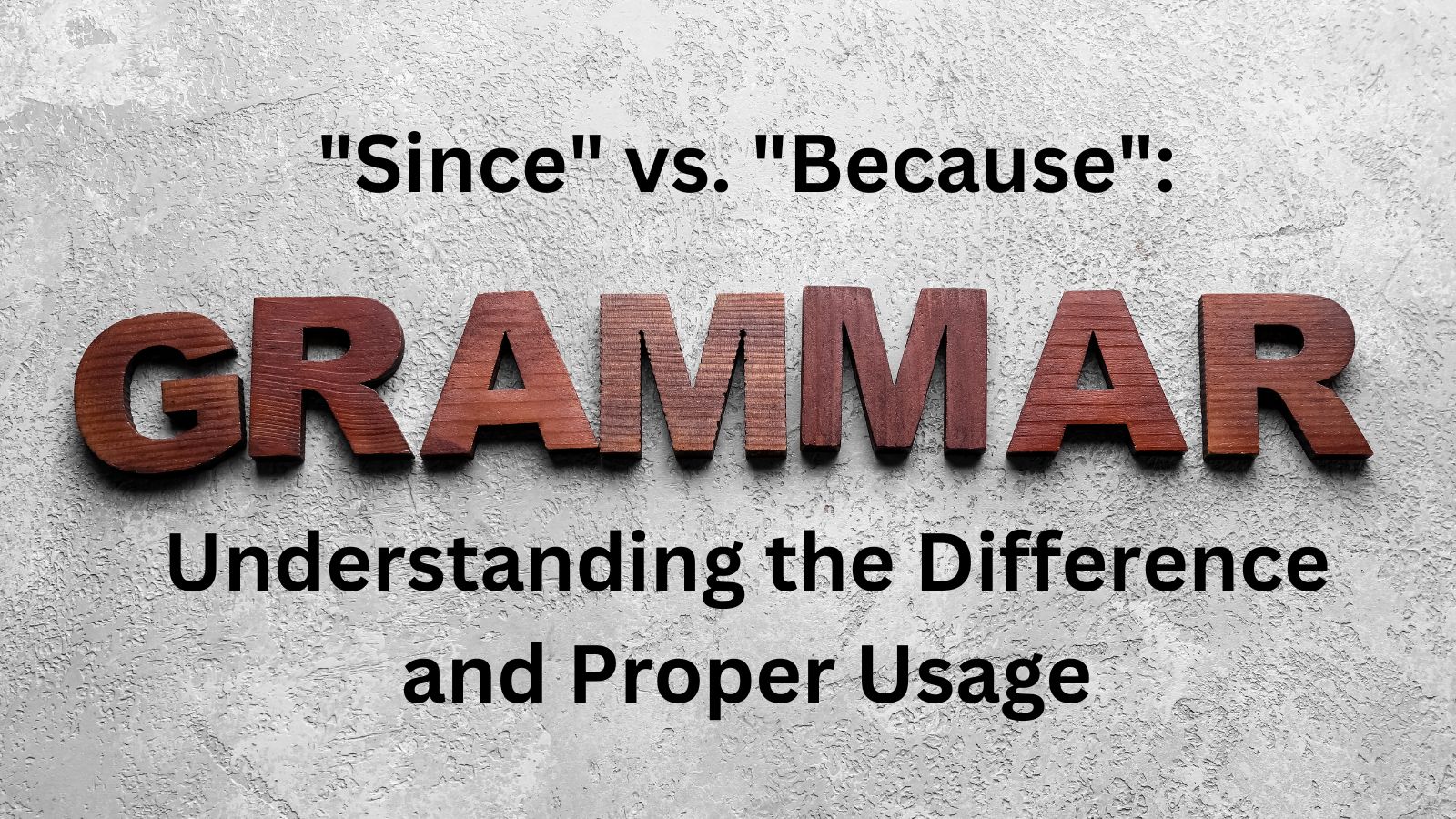 "Since" vs. "Because":

GRAMMAR

Understanding the Difference and Proper Usage